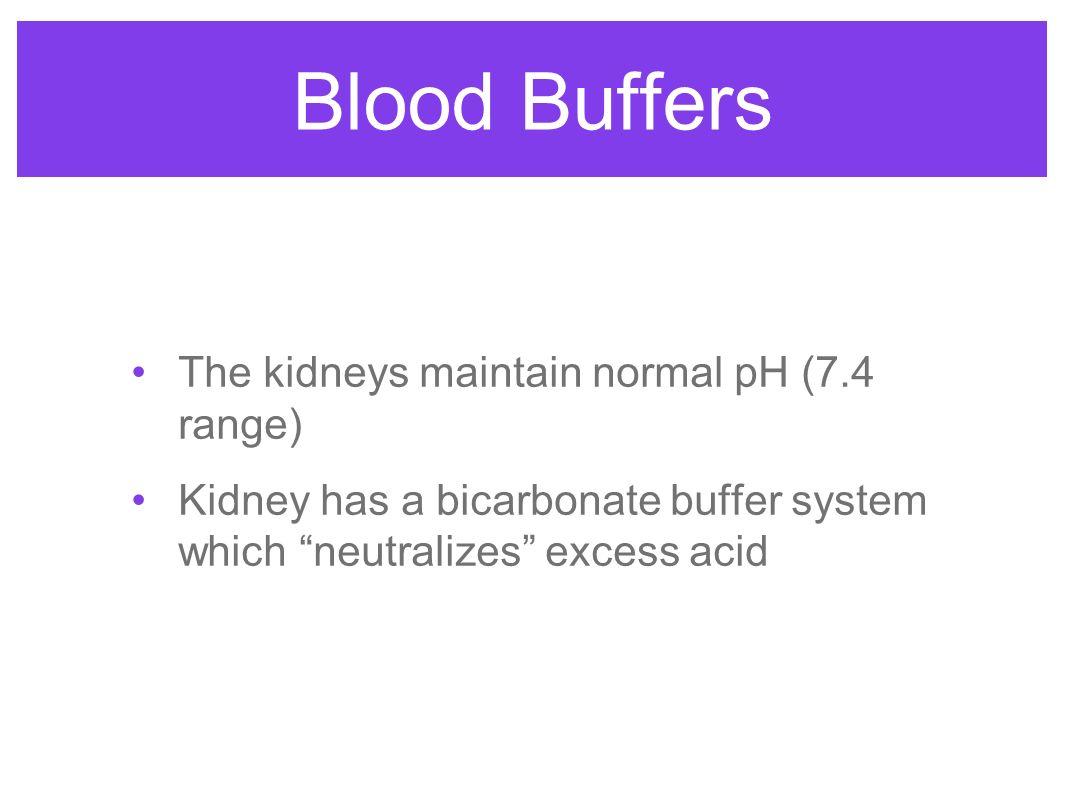 Blood Buffers

• The kidneys maintain normal pH (7.4 range)

• Kidney has a bicarbonate buffer system which “neutralizes” excess acid